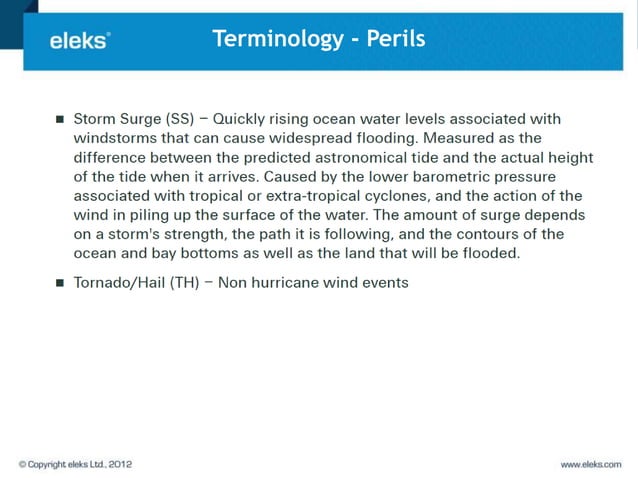 eleks®

Terminology - Perils

■ Storm Surge (SS) – Quickly rising ocean water levels associated with windstorms that can cause widespread flooding. Measured as the difference between the predicted astronomical tide and the actual height of the tide when it arrives. Caused by the lower barometric pressure associated with tropical or extra-tropical cyclones, and the action of the wind in piling up the surface of the water. The amount of surge depends on a storm's strength, the path it is following, and the contours of the ocean and bay bottoms as well as the land that will be flooded.

■ Tornado/Hail (TH) – Non hurricane wind events

© Copyright eleks Ltd., 2012

www.eleks.com